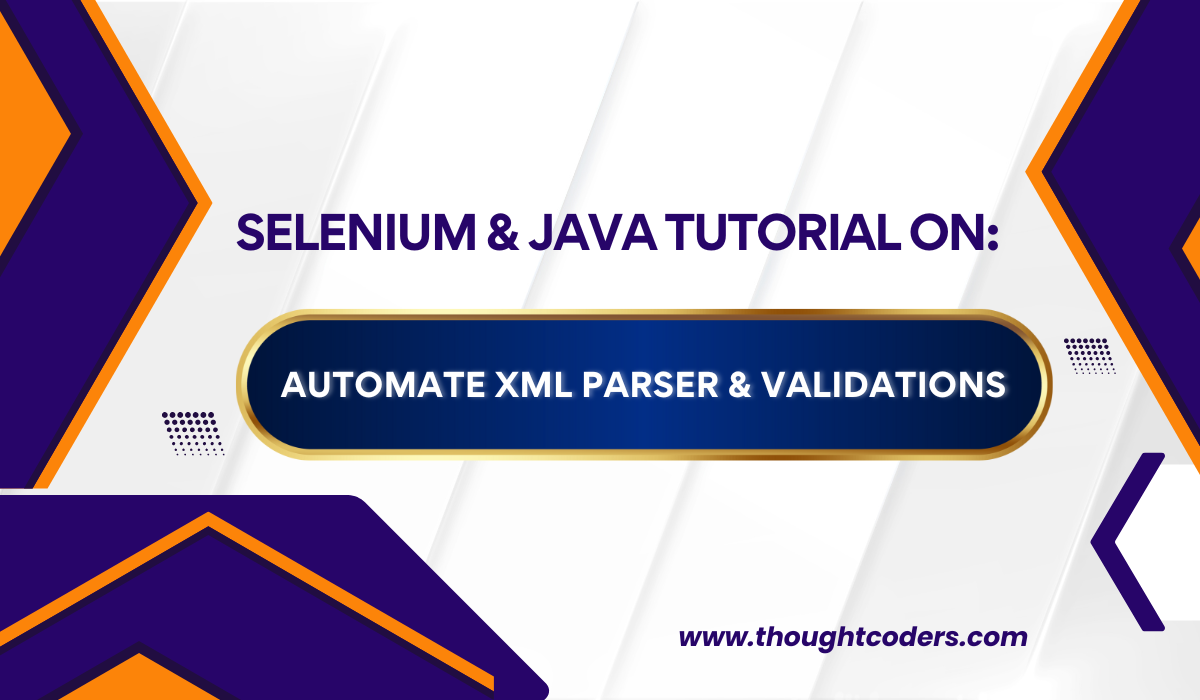 SELENIUM & JAVA TUTORIAL ON:

AUTOMATE XML PARSER & VALIDATIONS

www.thoughtcoders.com